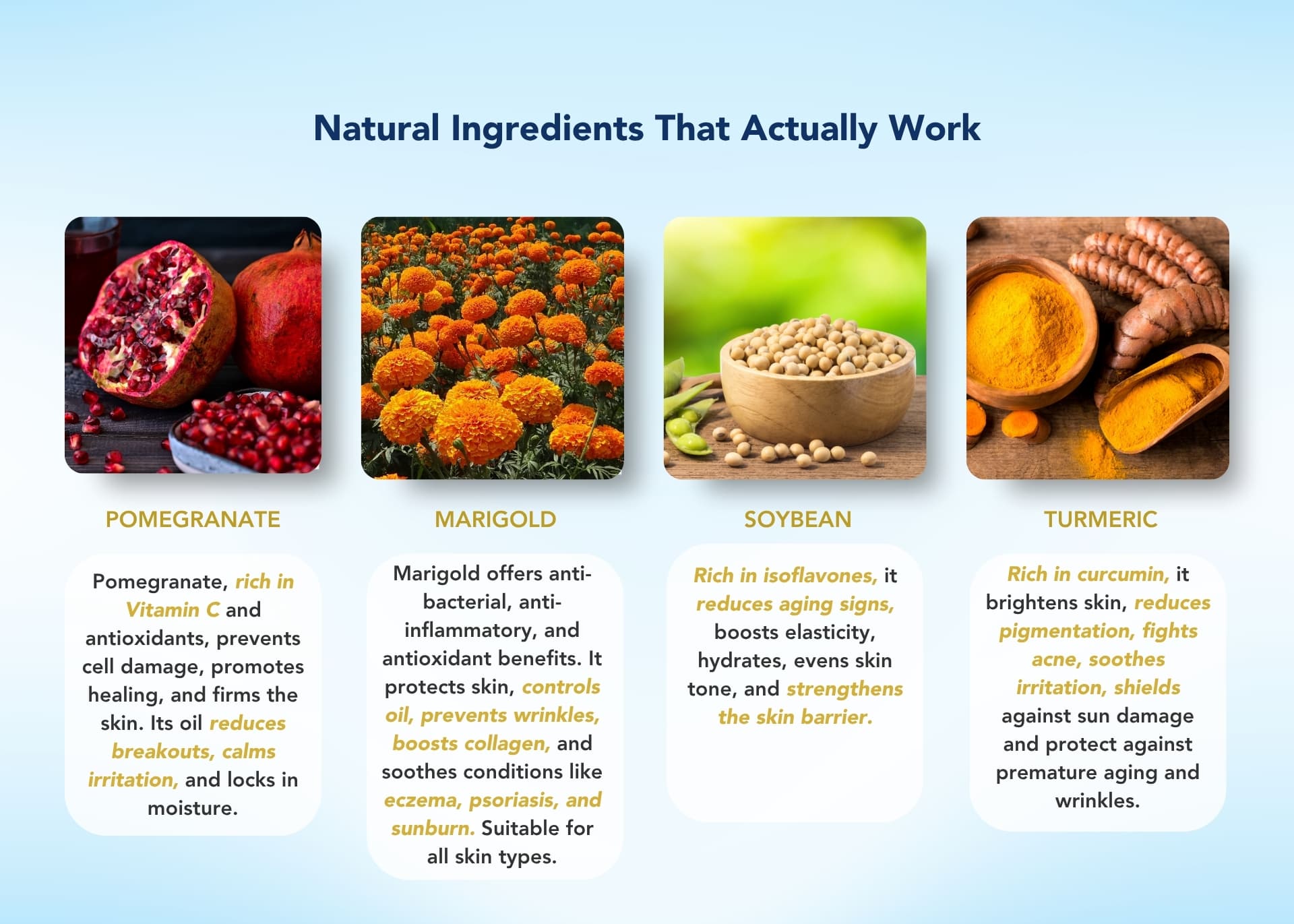 Natural Ingredients That Actually Work

POMEGRANATE

Pomegranate, rich in Vitamin C and antioxidants, prevents cell damage, promotes healing, and firms the skin. Its oil reduces breakouts, calms irritation, and locks in moisture.

MARIGOLD

Marigold offers anti-bacterial, anti-inflammatory, and antioxidant benefits. It protects skin, controls oil, prevents wrinkles, boosts collagen, and soothes conditions like eczema, psoriasis, and sunburn. Suitable for all skin types.

SOYBEAN

Rich in isoflavones, it reduces aging signs, boosts elasticity, hydrates, evens skin tone, and strengthens the skin barrier.

TURMERIC

Rich in curcumin, it brightens skin, reduces pigmentation, fights acne, soothes irritation, shields against sun damage and protect against premature aging and wrinkles.